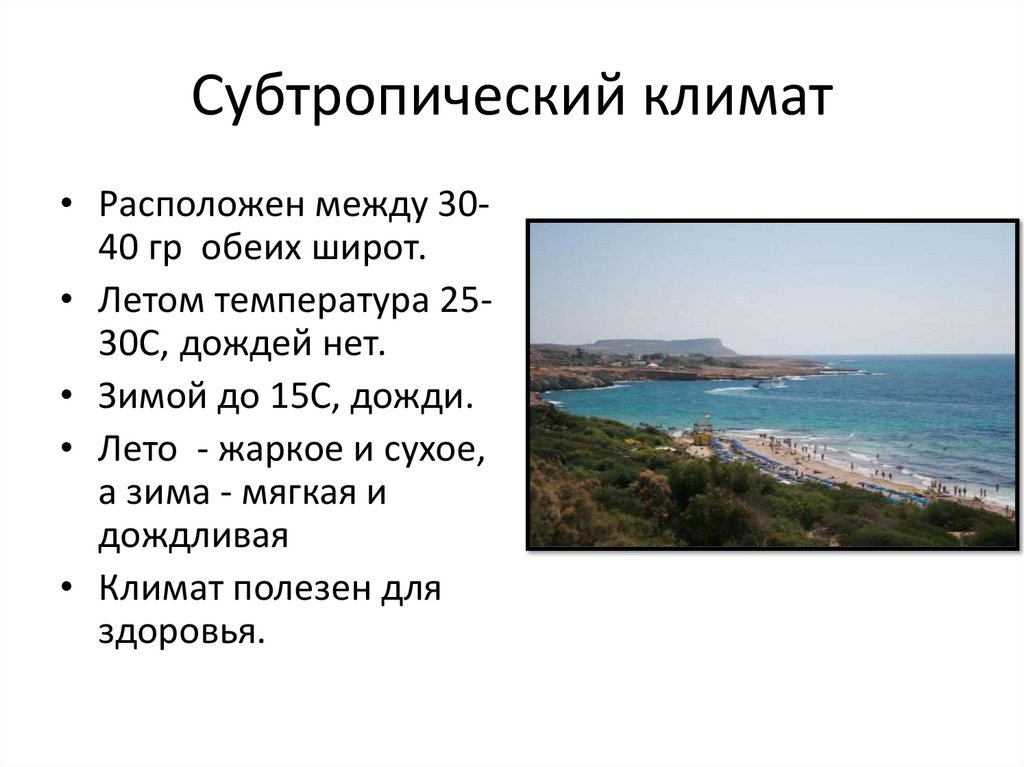 Субтропический климат

• Расположен между 30-40 гр обеих широт.
• Летом температура 25-30С, дождей нет.
• Зимой до 15С, дожди.
• Лето - жаркое и сухое, а зима - мягкая и дождливая
• Климат полезен для здоровья.